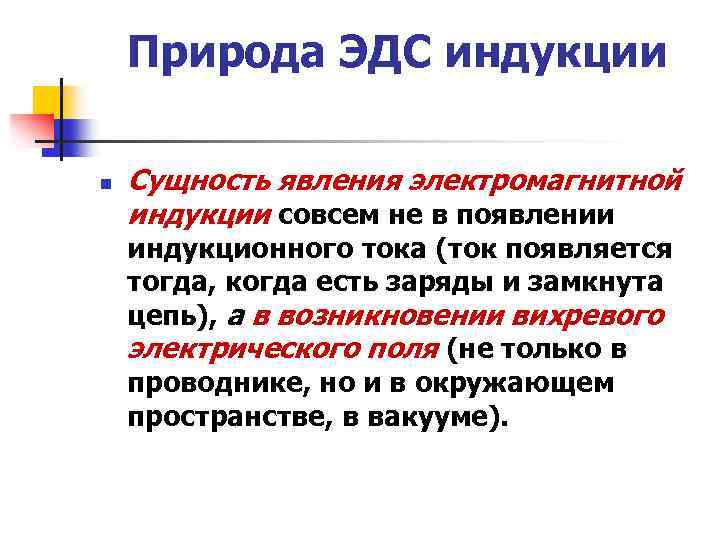 Природа ЭДС индукции

Сущность явления электромагнитной индукции совсем не в появлении индукционного тока (ток появляется тогда, когда есть заряды и замкнута цепь), а в возникновении вихревого электрического поля (не только в проводнике, но и в окружающем пространстве, в вакууме).